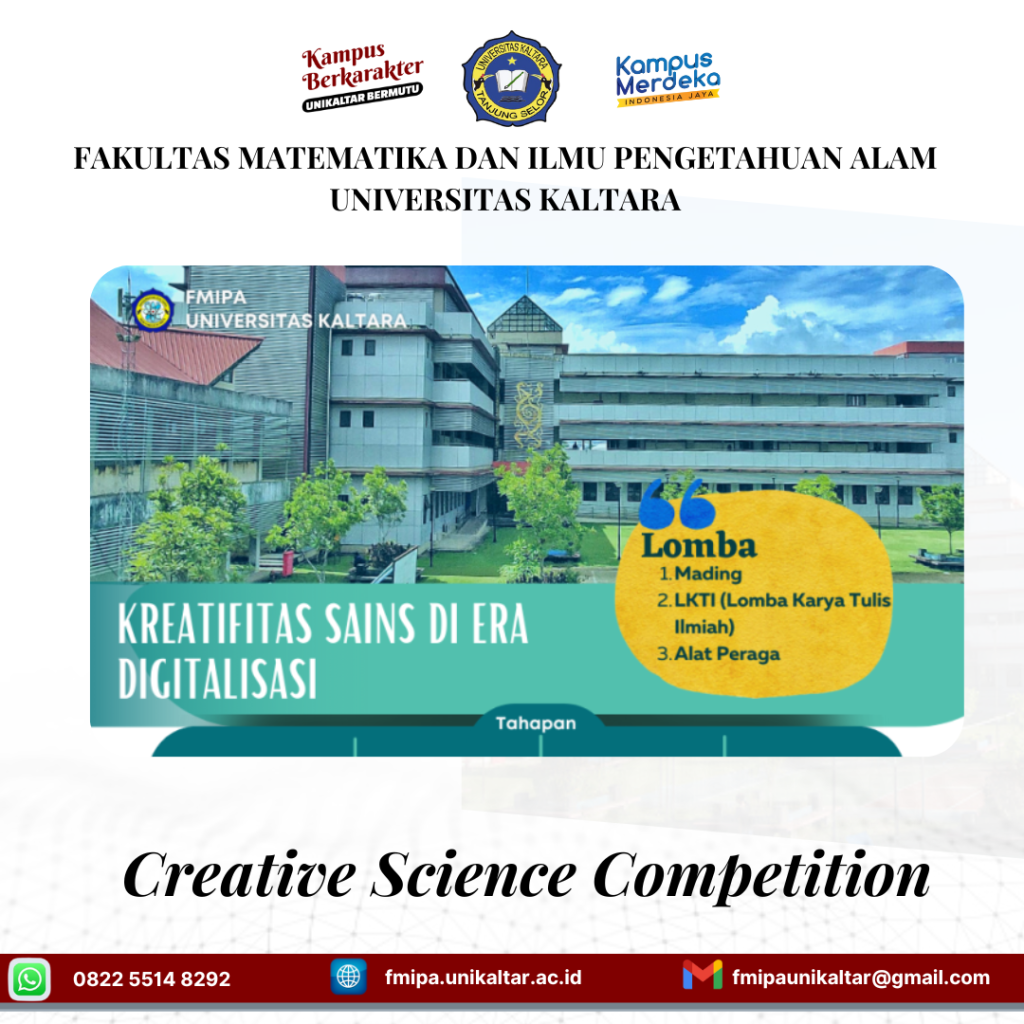 Kampus Berkarakter
UNIKALTAR BERMUTU

UNIVERSITAS KALTARA
TANJUNG SELOR

Kampus Merdeka
INDONESIA JAYA

FAKULTAS MATEMATIKA DAN ILMU PENGETAHUAN ALAM
UNIVERSITAS KALTARA

FMIPA
UNIVERSITAS KALTARA

Lomba
1. Mading
2. LKTI (Lomba Karya Tulis Ilmiah)
3. Alat Peraga

KREATIFITAS SAINS DI ERA DIGITALISASI

Tahapan

Creative Science Competition

0822 5514 8292
fmipa.unikaltar.ac.id
fmipaunikaltar@gmail.com